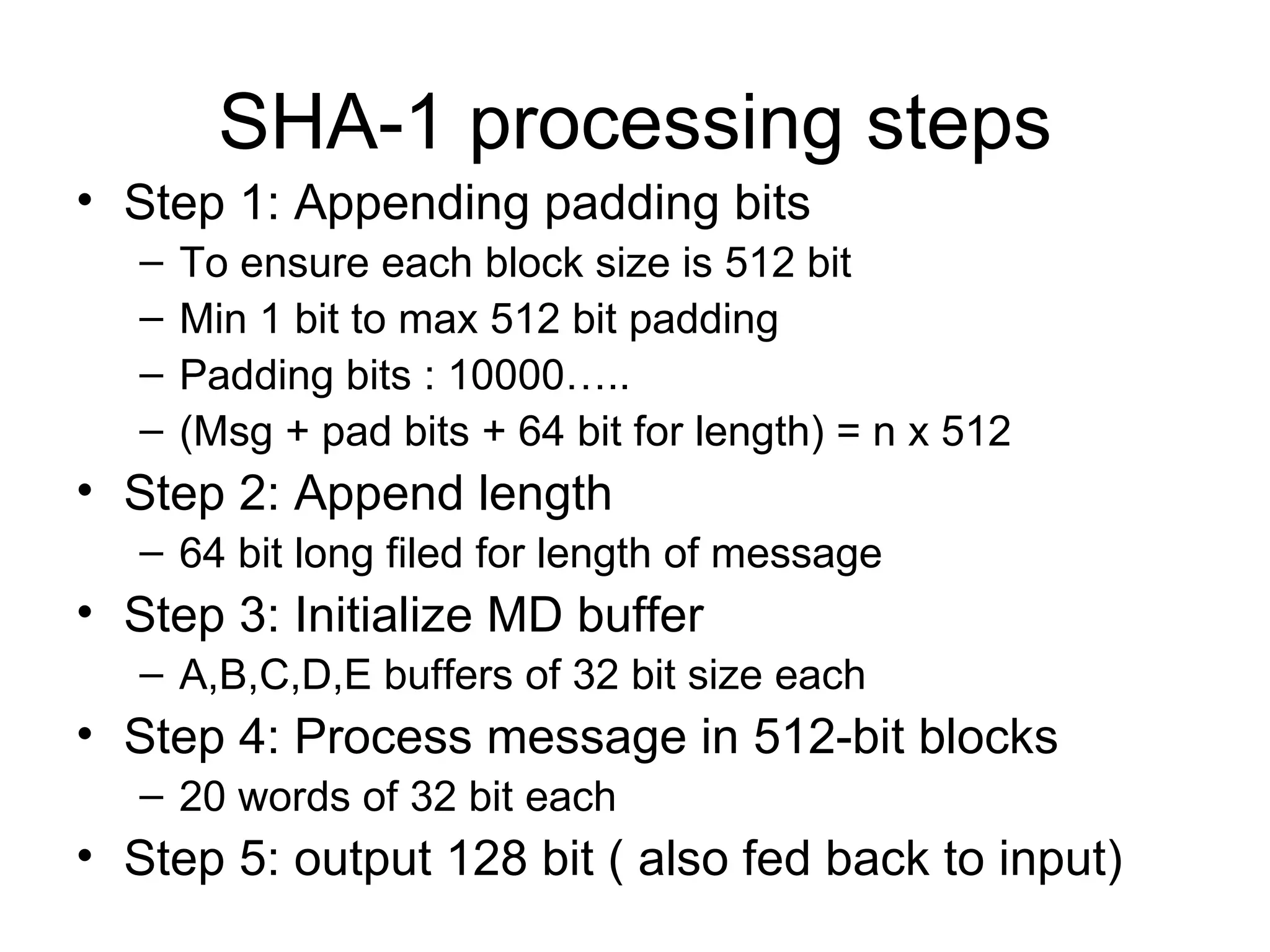 SHA-1 processing steps

• Step 1: Appending padding bits
  – To ensure each block size is 512 bit
  – Min 1 bit to max 512 bit padding
  – Padding bits : 10000…..
  – (Msg + pad bits + 64 bit for length) = n x 512
• Step 2: Append length
  – 64 bit long filed for length of message
• Step 3: Initialize MD buffer
  – A,B,C,D,E buffers of 32 bit size each
• Step 4: Process message in 512-bit blocks
  – 20 words of 32 bit each
• Step 5: output 128 bit ( also fed back to input)